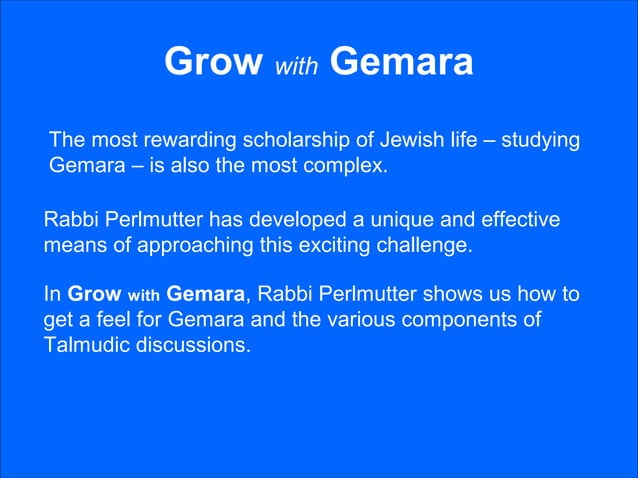 Grow with Gemara

The most rewarding scholarship of Jewish life – studying Gemara – is also the most complex.

Rabbi Perlmutter has developed a unique and effective means of approaching this exciting challenge.

In Grow with Gemara, Rabbi Perlmutter shows us how to get a feel for Gemara and the various components of Talmudic discussions.